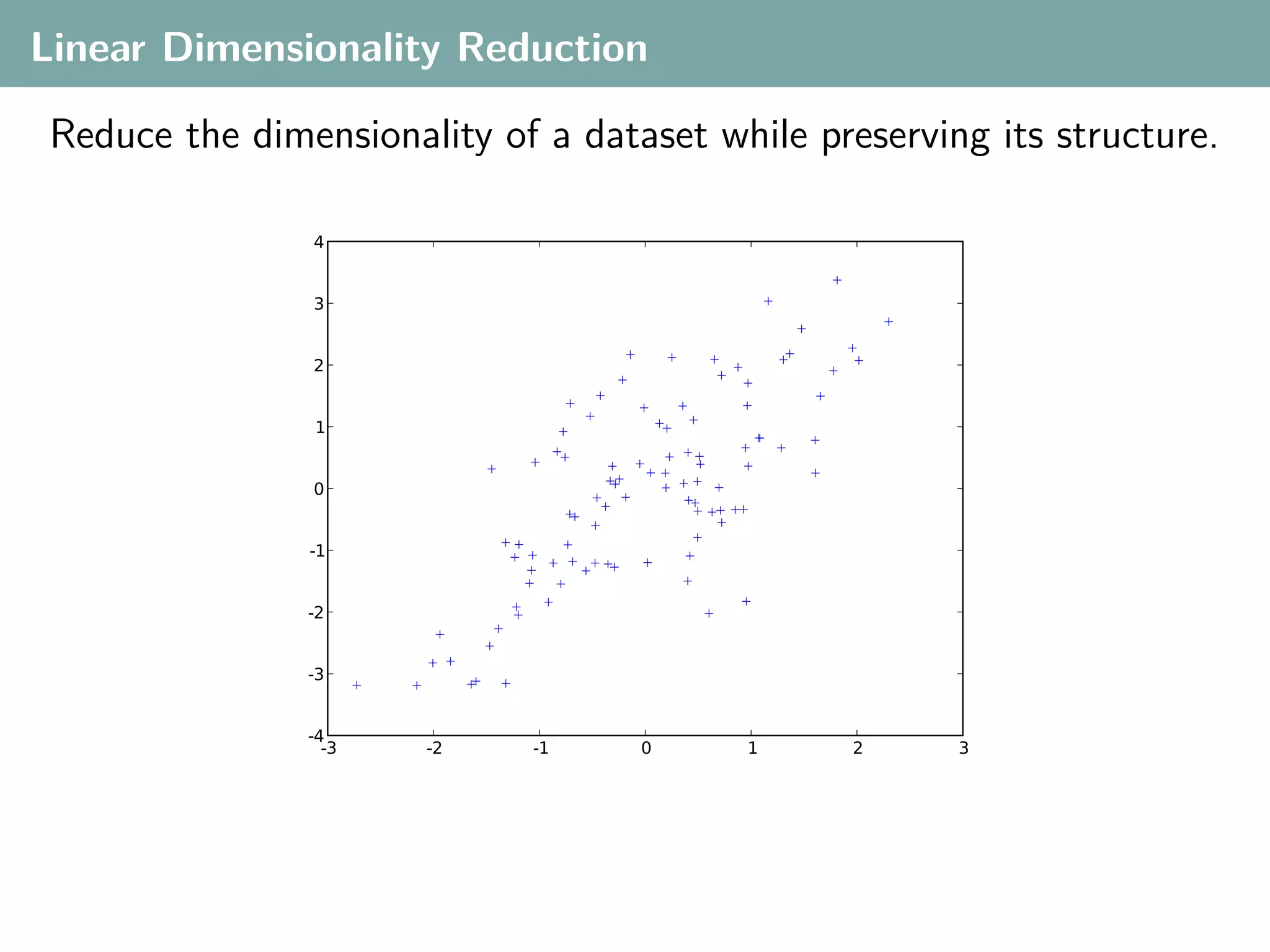 Linear Dimensionality Reduction

Reduce the dimensionality of a dataset while preserving its structure.

4
3
2
1
0
-1
-2
-3
-4
-3
-2
-1
0
1
2
3